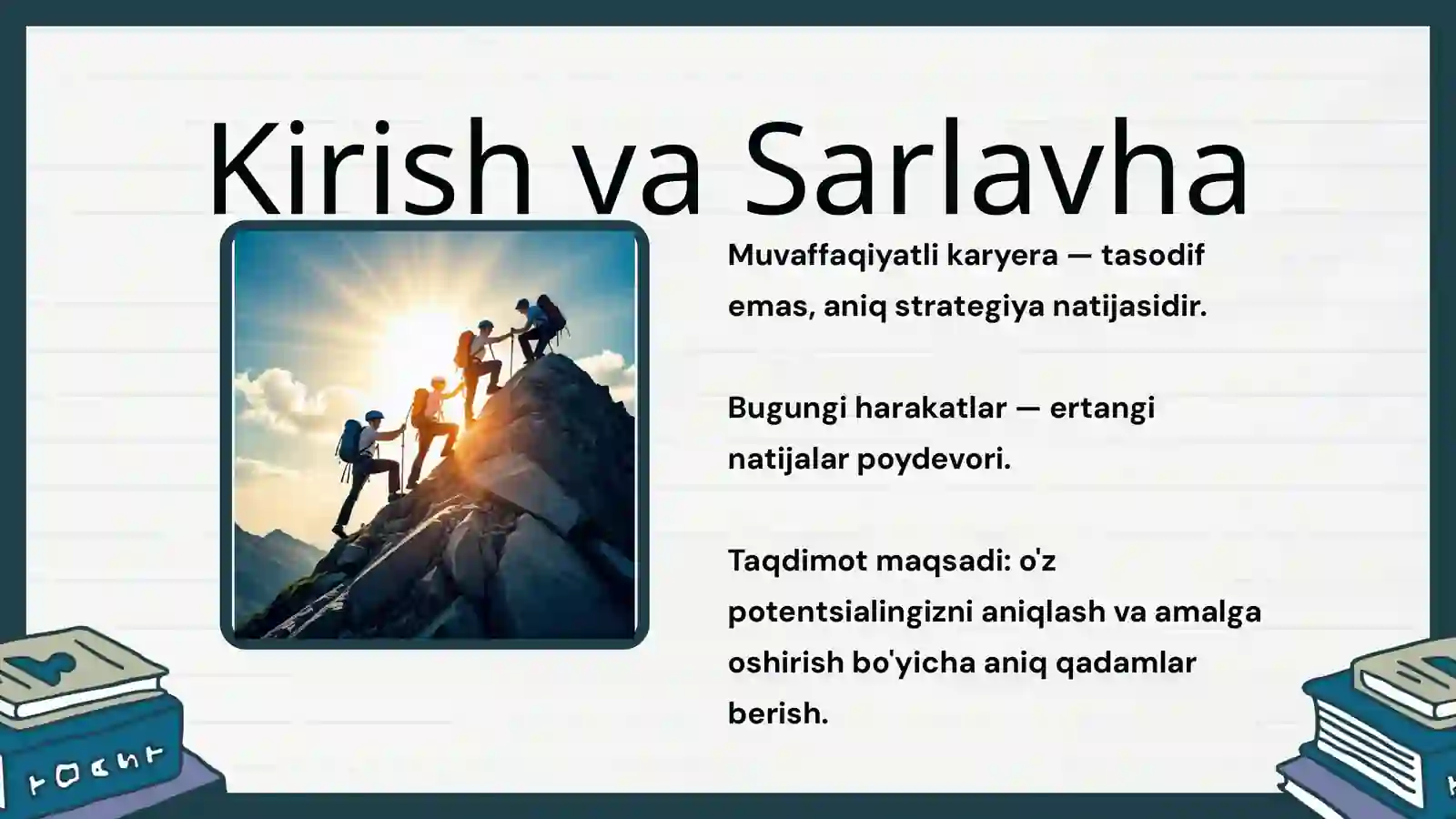 Kirish va Sarlavha

Muvaffaqiyatli karyera — tasodif emas, aniq strategiya natijasidir.

Bugungi harakatlar — ertangi natijalar poydevori.

Taqdimot maqsadi: o'z potentsialingizni aniqlash va amalga oshirish bo'yicha aniq qadamlar berish.